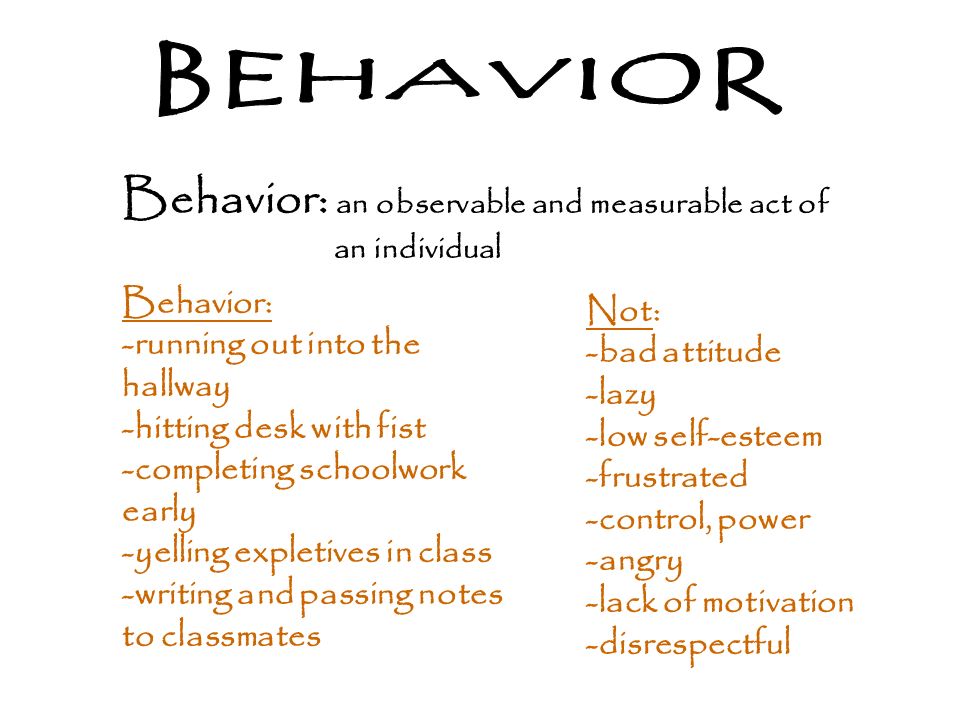 BEHAVIOR

Behavior: an observable and measurable act of an individual

Behavior:
-running out into the hallway
-hitting desk with fist
-completing schoolwork early
-yelling expletives in class
-writing and passing notes to classmates

Not:
-bad attitude
-lazy
-low self-esteem
-frustrated
-control, power
-angry
-lack of motivation
-disrespectful